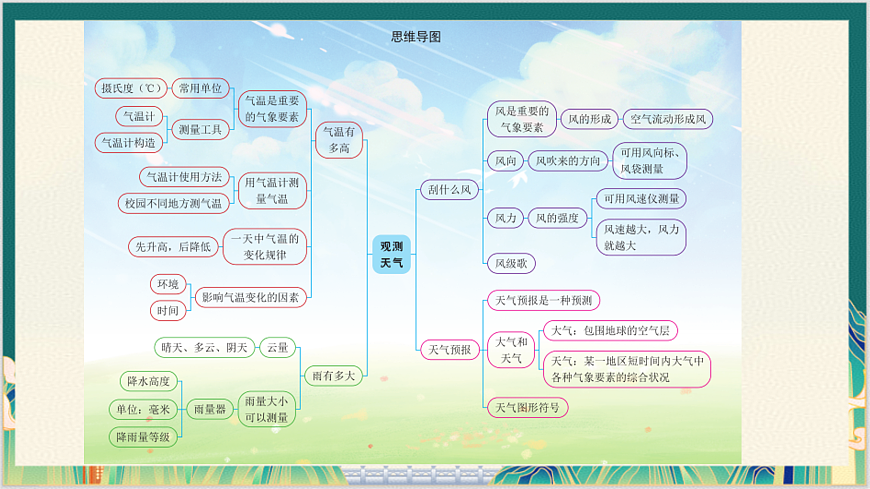 思维导图

观测天气

气温有多高
气温是重要的气象要素
常用单位
摄氏度（℃）
测量工具
气温计
气温计构造
用气温计测量气温
气温计使用方法
校园不同地方测气温
一天中气温的变化规律
先升高，后降低
影响气温变化的因素
环境
时间

雨有多大
云量
晴天、多云、阴天
雨量大小可以测量
雨量器
降水高度
单位：毫米
降雨量等级

刮什么风
风是重要的气象要素
风的形成
空气流动形成风
风向
风吹来的方向
可用风向标、风袋测量
风力
风的强度
可用风速仪测量
风速越大，风力就越大
风级歌

天气预报
天气预报是一种预测
大气和天气
大气：包围地球的空气层
天气：某一地区短时间内大气中各种气象要素的综合状况
天气图形符号